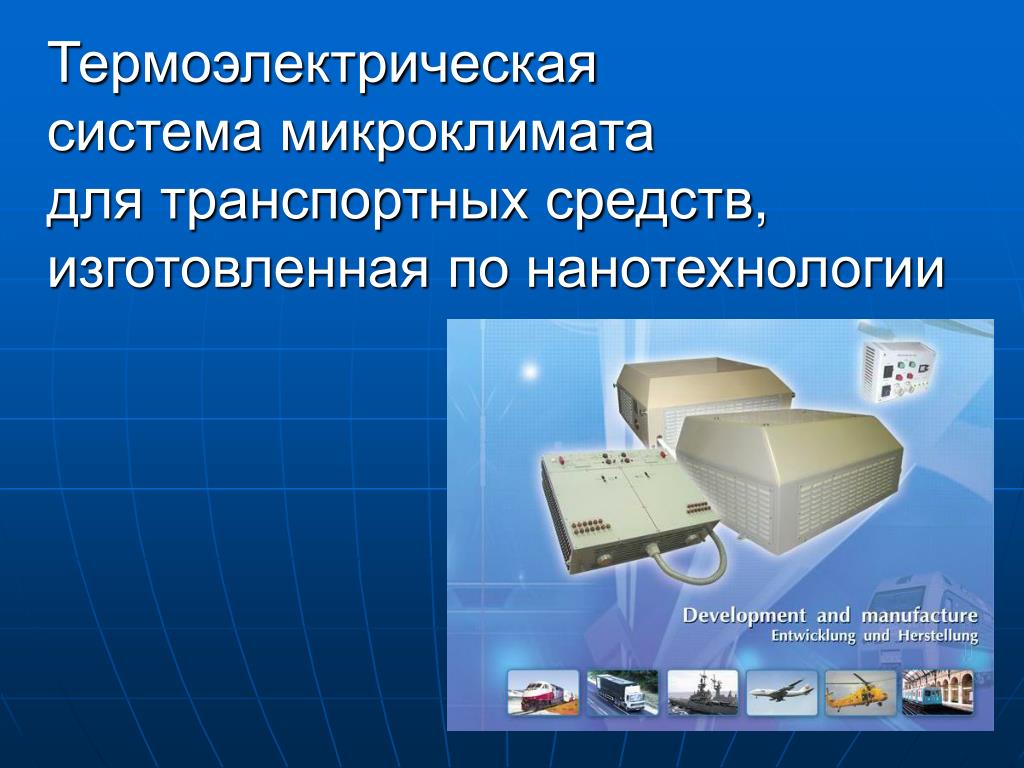 Термоэлектрическая система микроклимата для транспортных средств, изготовленная по нанотехнологии

Development and manufacture
Entwicklung und Herstellung